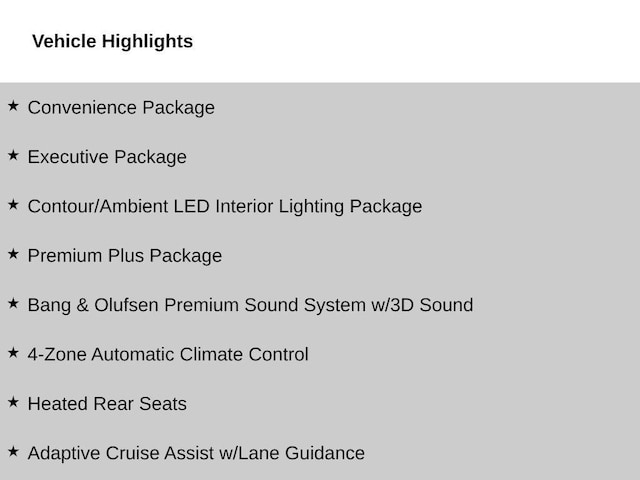 Vehicle Highlights

★ Convenience Package

★ Executive Package

★ Contour/Ambient LED Interior Lighting Package

★ Premium Plus Package

★ Bang & Olufsen Premium Sound System w/3D Sound

★ 4-Zone Automatic Climate Control

★ Heated Rear Seats

★ Adaptive Cruise Assist w/Lane Guidance